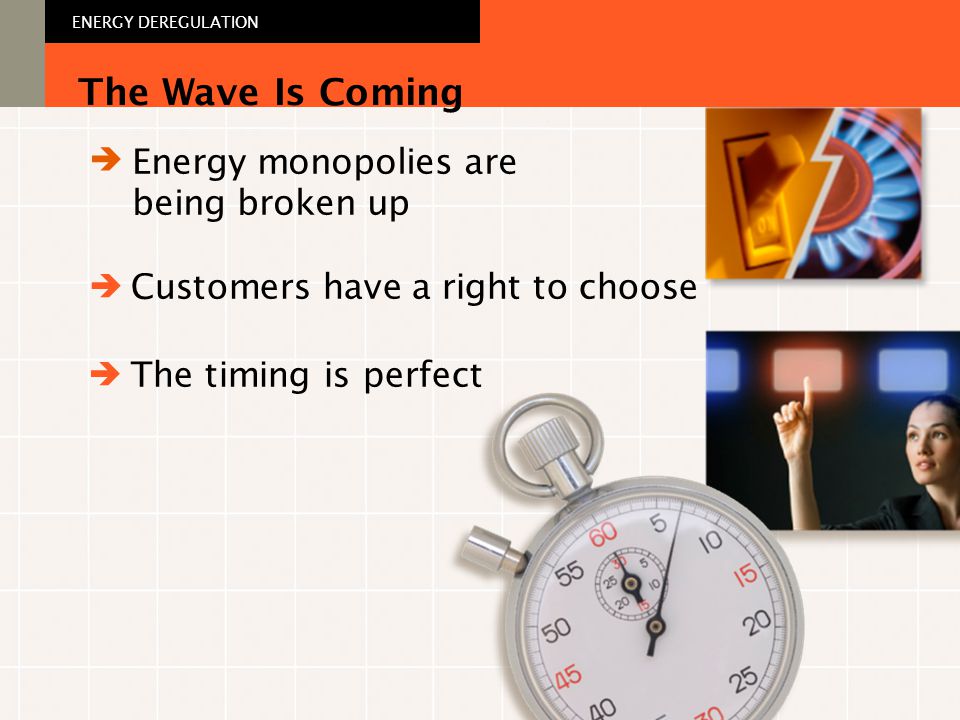 ENERGY DEREGULATION

The Wave Is Coming

➔ Energy monopolies are being broken up

➔ Customers have a right to choose

➔ The timing is perfect

60 5 10 15 20 25 30 40 45 50 55

30 5 10 15 20 25